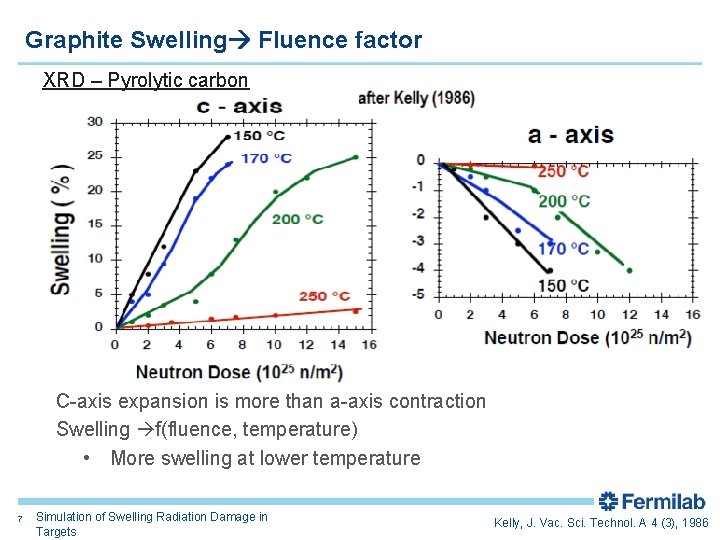 Graphite Swelling→ Fluence factor

XRD – Pyrolytic carbon

after Kelly (1986)

c - axis

Swelling ( % )

30
25
20
15
10
5
0

150 °C
170 °C
200 °C
250 °C

0 2 4 6 8 10 12 14 16

Neutron Dose ($10^{25}$ n/m$^2$)

a - axis

0
-1
-2
-3
-4
-5

250 °C
200 °C
170 °C
150 °C

0 2 4 6 8 10 12 14 16

Neutron Dose ($10^{25}$ n/m$^2$)

C-axis expansion is more than a-axis contraction

Swelling →f(fluence, temperature)

• More swelling at lower temperature

Fermilab

7 Simulation of Swelling Radiation Damage in Targets

Kelly, J. Vac. Sci. Technol. A 4 (3), 1986